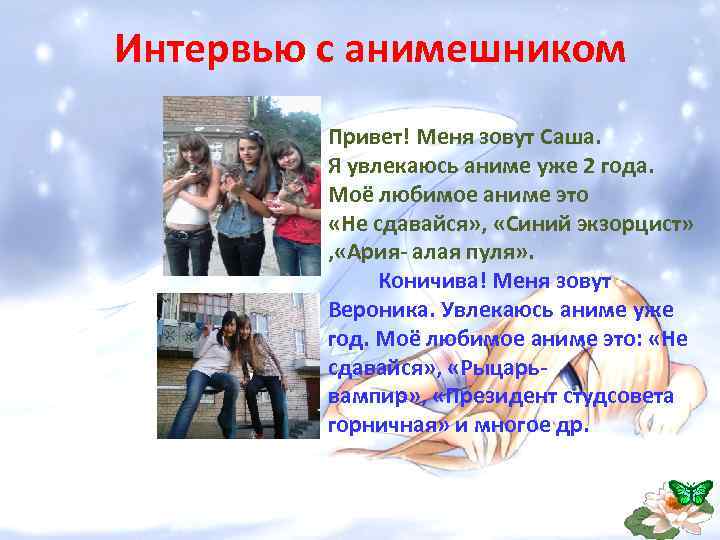 Интервью с анимешником

Привет! Меня зовут Саша. Я увлекаюсь аниме уже 2 года. Моё любимое аниме это «Не сдавайся», «Синий экзорцист» ,«Ария- алая пуля».

Коничива! Меня зовут Вероника. Увлекаюсь аниме уже год. Моё любимое аниме это: «Не сдавайся», «Рыцарь-вампир», «Президент студсовета горничная» и многое др.